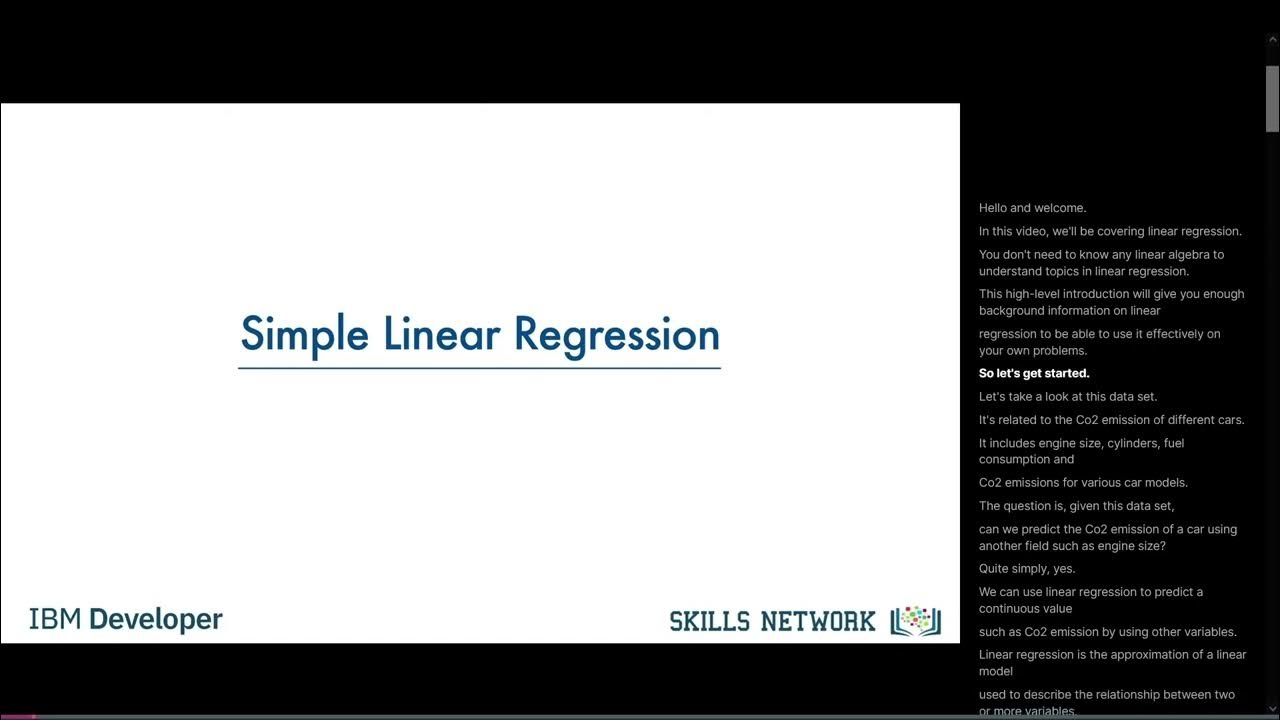 Simple Linear Regression

IBM Developer

SKILLS NETWORK

Hello and welcome.

In this video, we'll be covering linear regression.

You don't need to know any linear algebra to understand topics in linear regression.

This high-level introduction will give you enough background information on linear

regression to be able to use it effectively on your own problems.

So let's get started.

Let's take a look at this data set.

It's related to the Co2 emission of different cars.

It includes engine size, cylinders, fuel consumption and

Co2 emissions for various car models.

The question is, given this data set,

can we predict the Co2 emission of a car using another field such as engine size?

Quite simply, yes.

We can use linear regression to predict a continuous value

such as Co2 emission by using other variables.

Linear regression is the approximation of a linear model

used to describe the relationship between two or more variables.